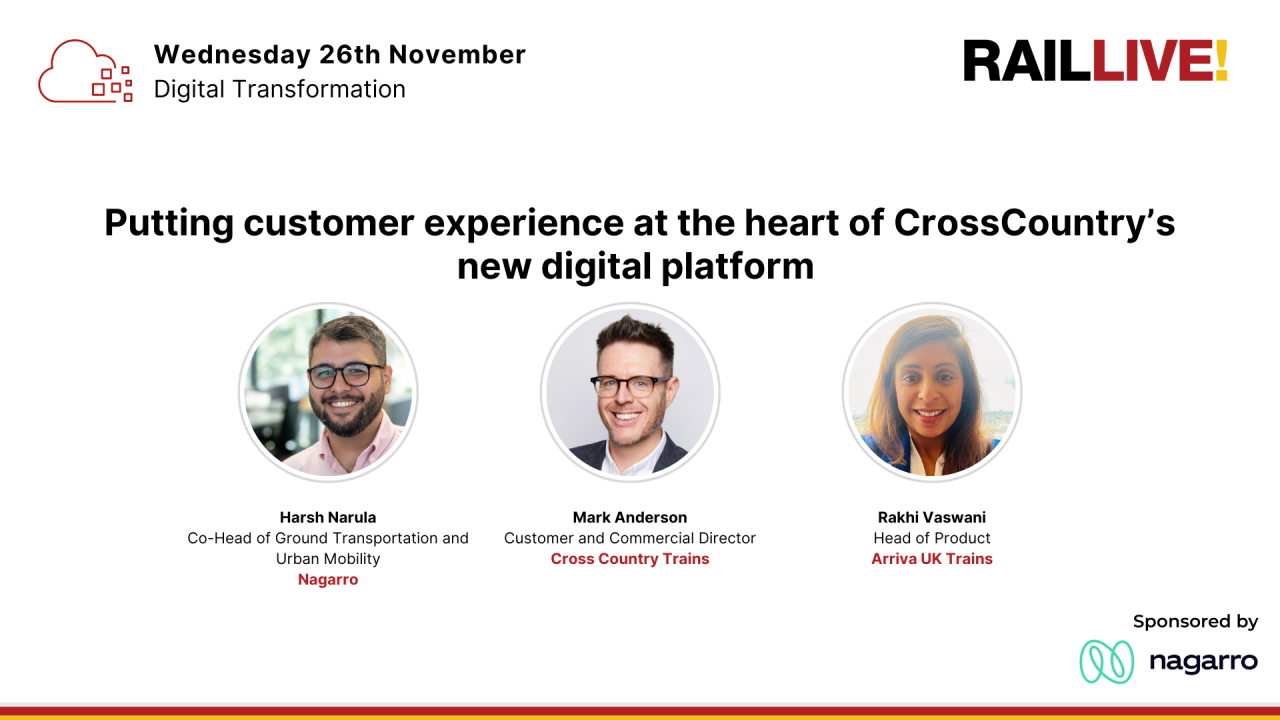 Wednesday 26th November
Digital Transformation

RAILLIVE!

Putting customer experience at the heart of CrossCountry's new digital platform

Harsh Narula
Co-Head of Ground Transportation and Urban Mobility
Nagarro

Mark Anderson
Customer and Commercial Director
Cross Country Trains

Rakhi Vaswani
Head of Product
Arriva UK Trains

Sponsored by
nagarro